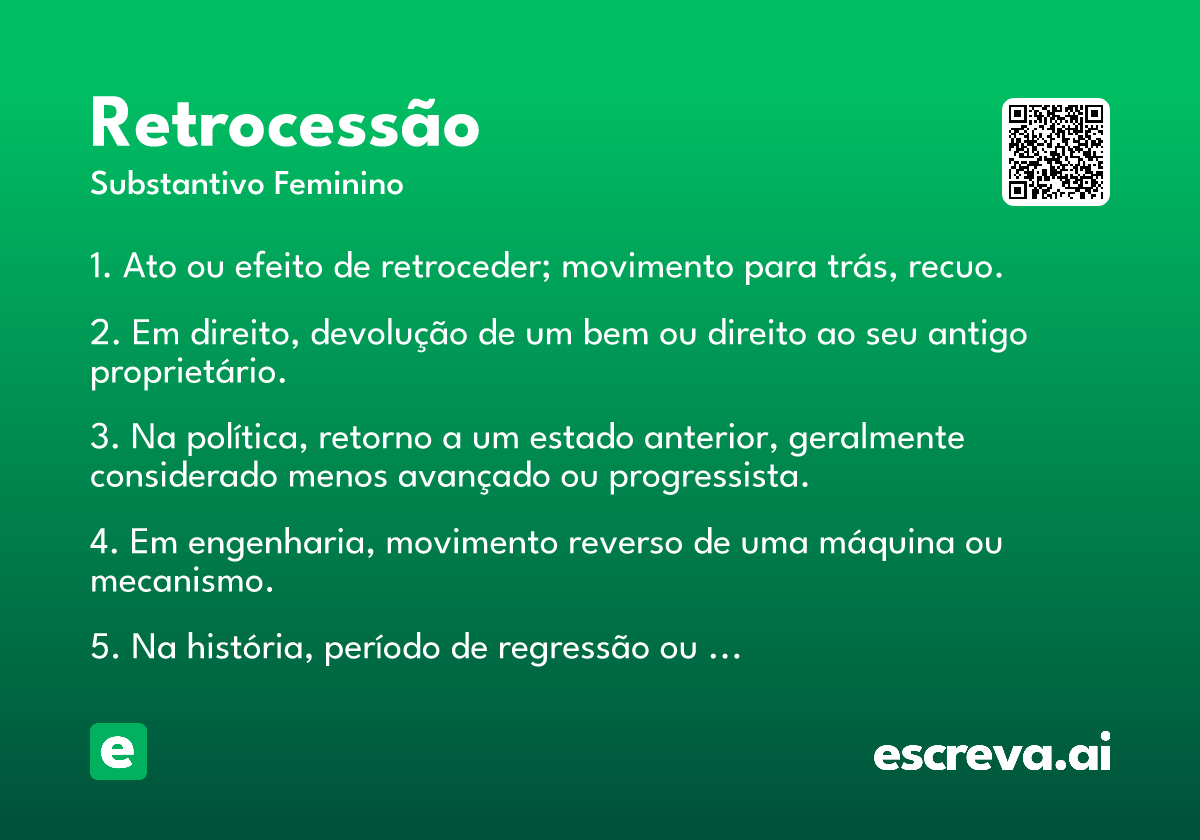 Retrocessão

Substantivo Feminino

1. Ato ou efeito de retroceder; movimento para trás, recuo.

2. Em direito, devolução de um bem ou direito ao seu antigo proprietário.

3. Na política, retorno a um estado anterior, geralmente considerado menos avançado ou progressista.

4. Em engenharia, movimento reverso de uma máquina ou mecanismo.

5. Na história, período de regressão ou ...

e

escreva.ai